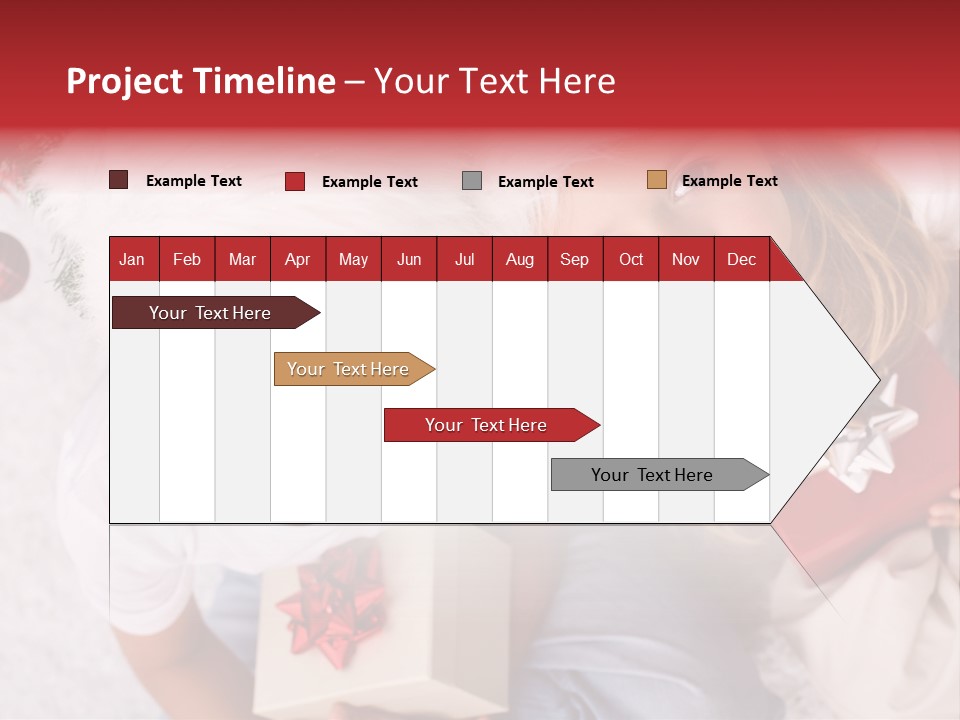 Project Timeline – Your Text Here

Example Text Example Text Example Text Example Text

| Jan | Feb | Mar | Apr | May | Jun | Jul | Aug | Sep | Oct | Nov | Dec |
|---|---|---|---|---|---|---|---|---|---|---|---|

Your Text Here

Your Text Here

Your Text Here

Your Text Here